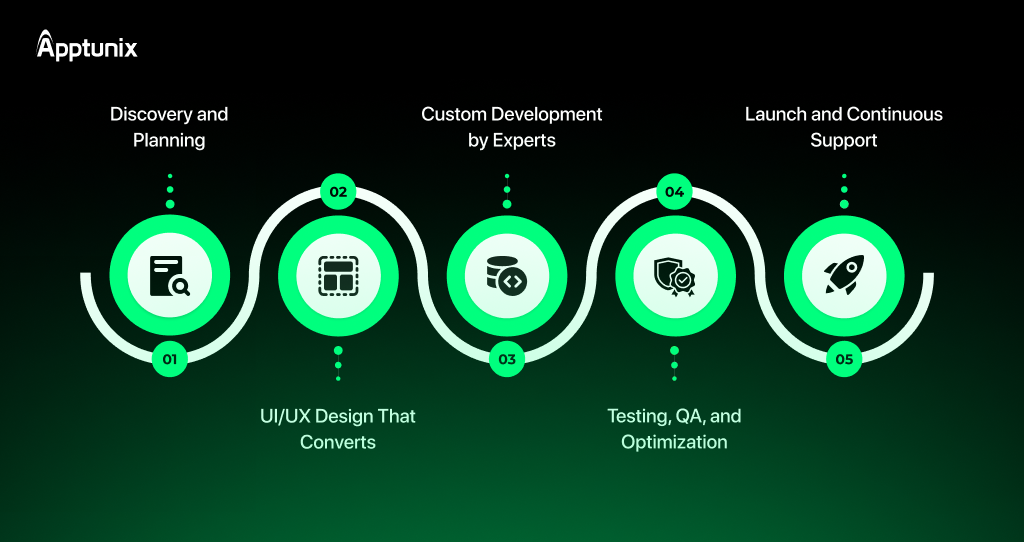 Apptunix

Discovery and Planning

01

02

UI/UX Design That Converts

Custom Development by Experts

03

04

Testing, QA, and Optimization

Launch and Continuous Support

05